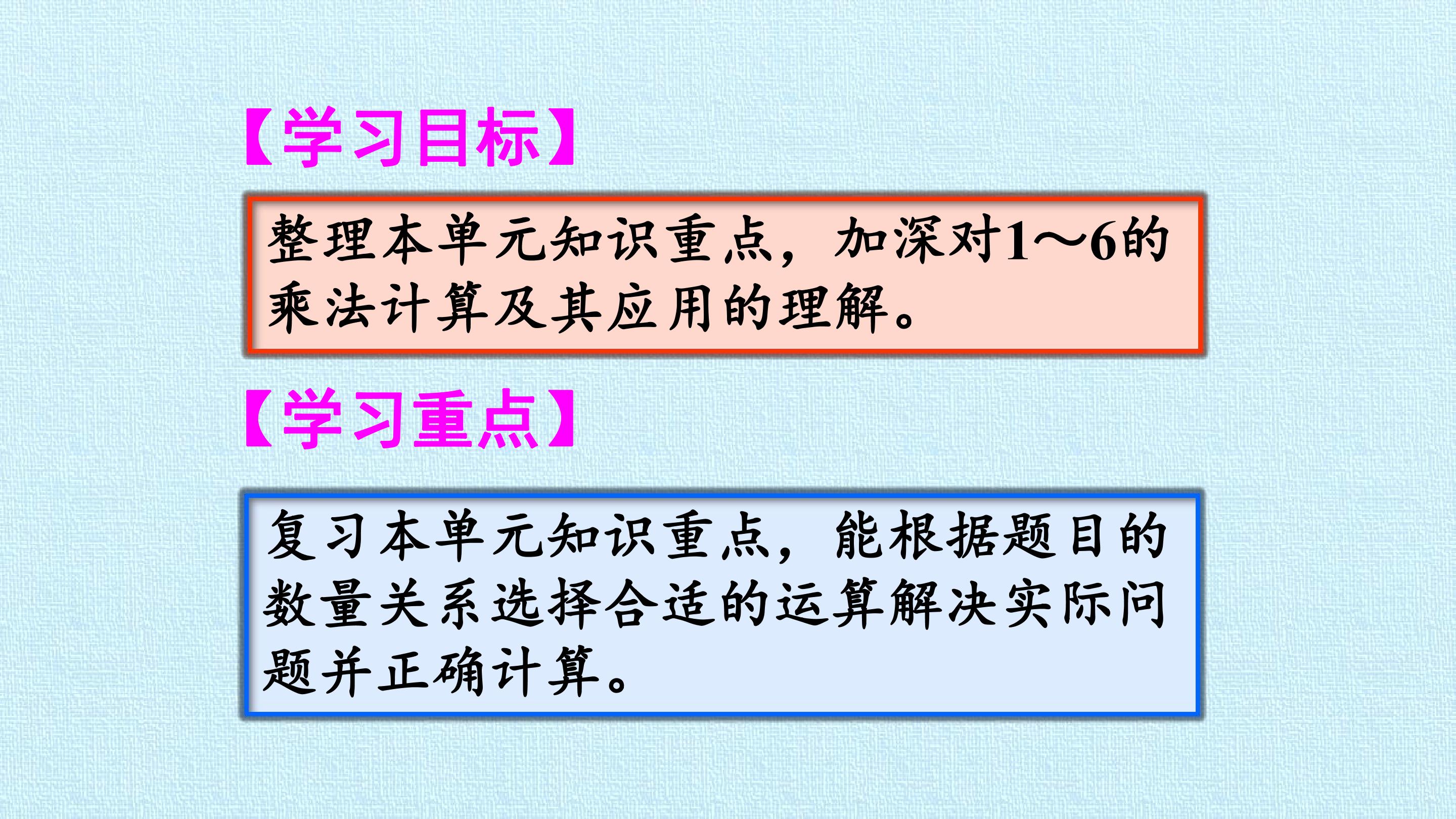 【学习目标】

整理本单元知识重点，加深对1～6的乘法计算及其应用的理解。

【学习重点】

复习本单元知识重点，能根据题目的数量关系选择合适的运算解决实际问题并正确计算。